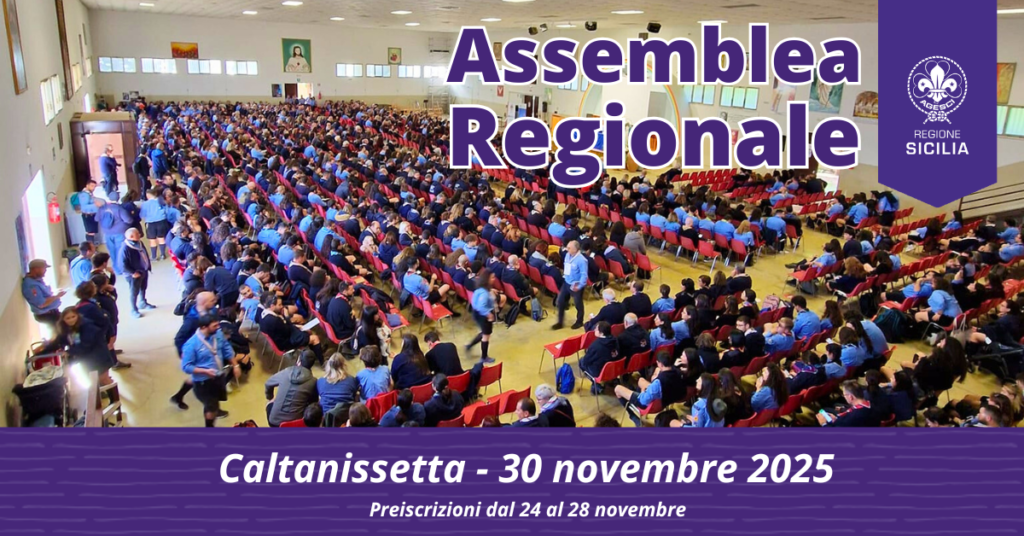 Assemblea Regionale

AGESCI
REGIONE
SICILIA

Caltanissetta - 30 novembre 2025

Preiscrizioni dal 24 al 28 novembre